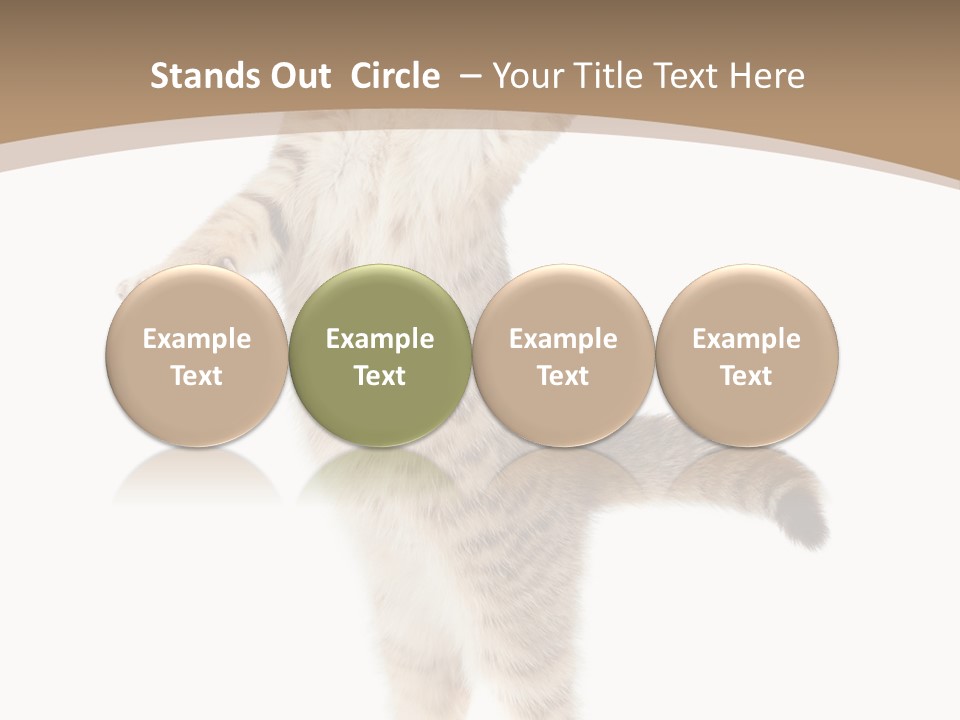 Stands Out Circle – Your Title Text Here

Example Text

Example Text

Example Text

Example Text